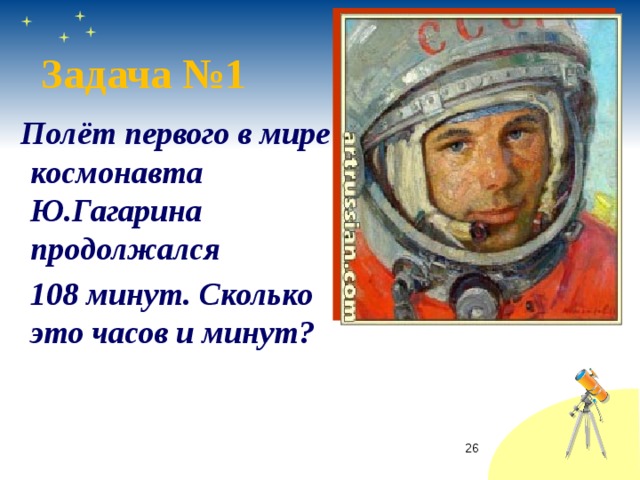 Задача №1

Полёт первого в мире космонавта Ю.Гагарина продолжался

108 минут. Сколько это часов и минут?

СССР

artrussian.com

26